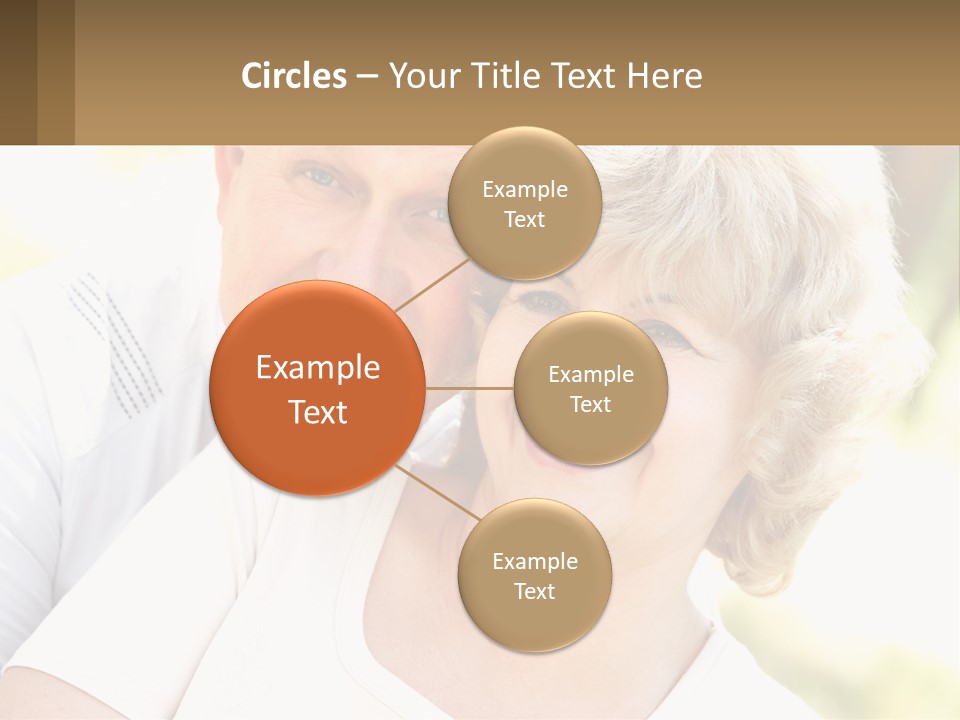 Circles – Your Title Text Here

Example Text

Example Text

Example Text

Example Text